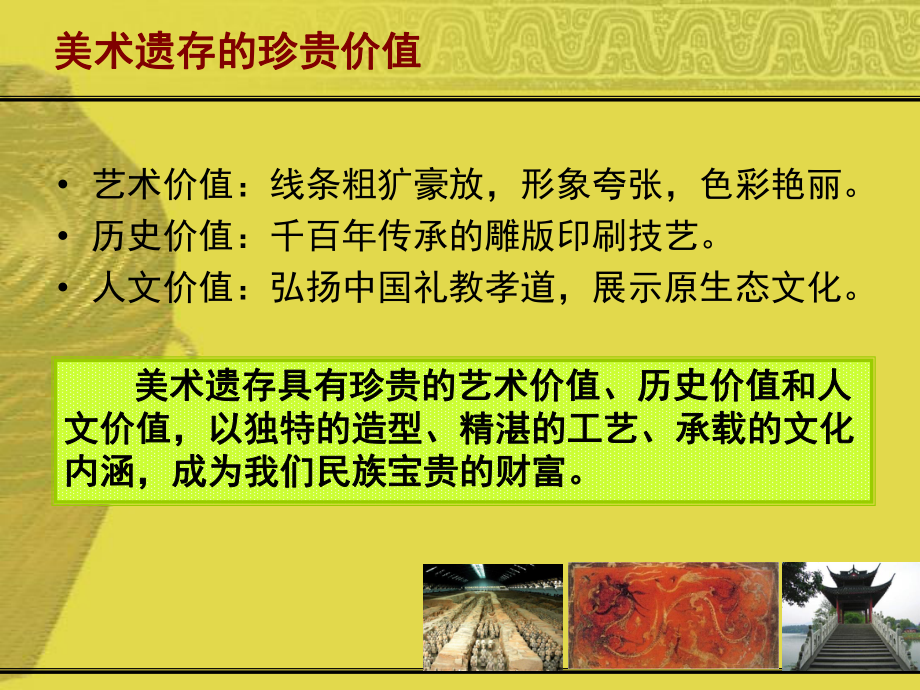 美术遗存的珍贵价值

• 艺术价值：线条粗犷豪放，形象夸张，色彩艳丽。
• 历史价值：千百年传承的雕版印刷技艺。
• 人文价值：弘扬中国礼教孝道，展示原生态文化。

美术遗存具有珍贵的艺术价值、历史价值和人文价值，以独特的造型、精湛的工艺、承载的文化内涵，成为我们民族宝贵的财富。